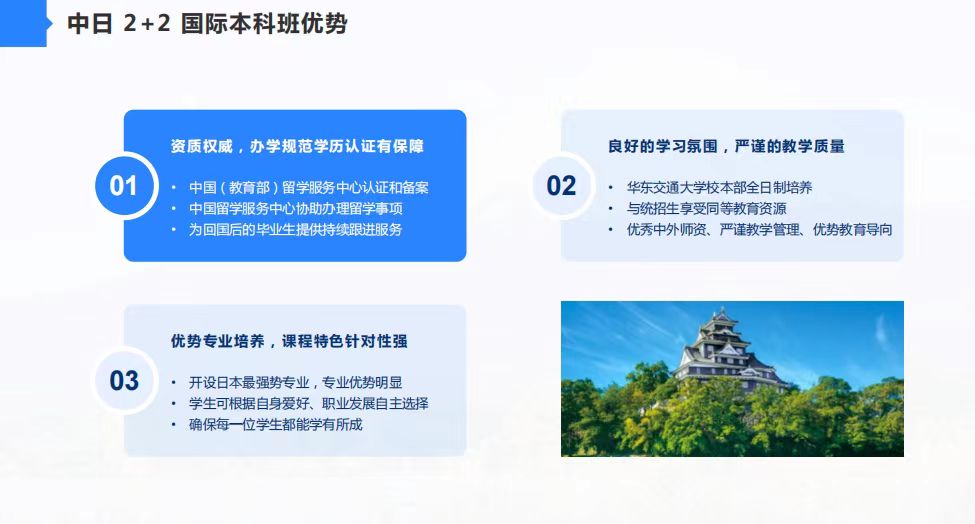 中日 2+2 国际本科班优势

01

资质权威，办学规范学历认证有保障

• 中国（教育部）留学服务中心认证和备案
• 中国留学服务中心协助办理留学事项
• 为回国后的毕业生提供持续跟进服务

02

良好的学习氛围，严谨的教学质量

• 华东交通大学校本部全日制培养
• 与统招生享受同等教育资源
• 优秀中外师资、严谨教学管理、优势教育导向

03

优势专业培养，课程特色针对性强

• 开设日本最强势专业，专业优势明显
• 学生可根据自身爱好、职业发展自主选择
• 确保每一位学生都能学有所成